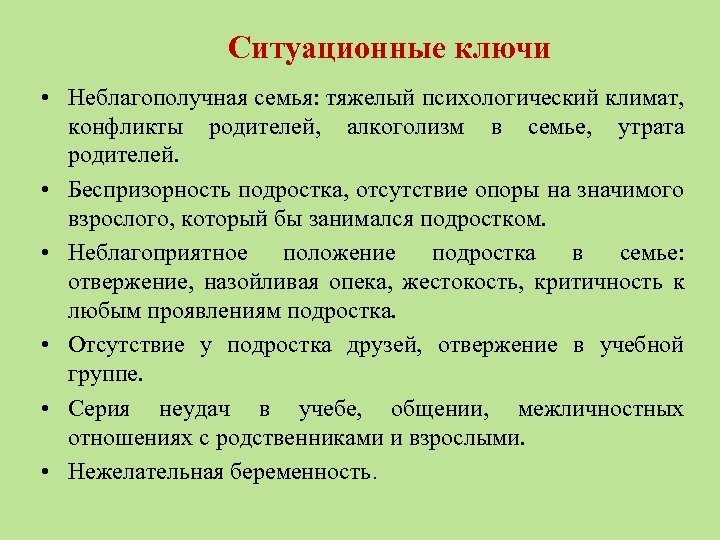 Ситуационные ключи

• Неблагополучная семья: тяжелый психологический климат, конфликты родителей, алкоголизм в семье, утрата родителей.

• Беспризорность подростка, отсутствие опоры на значимого взрослого, который бы занимался подростком.

• Неблагоприятное положение подростка в семье: отвержение, назойливая опека, жестокость, критичность к любым проявлениям подростка.

• Отсутствие у подростка друзей, отвержение в учебной группе.

• Серия неудач в учебе, общении, межличностных отношениях с родственниками и взрослыми.

• Нежелательная беременность.